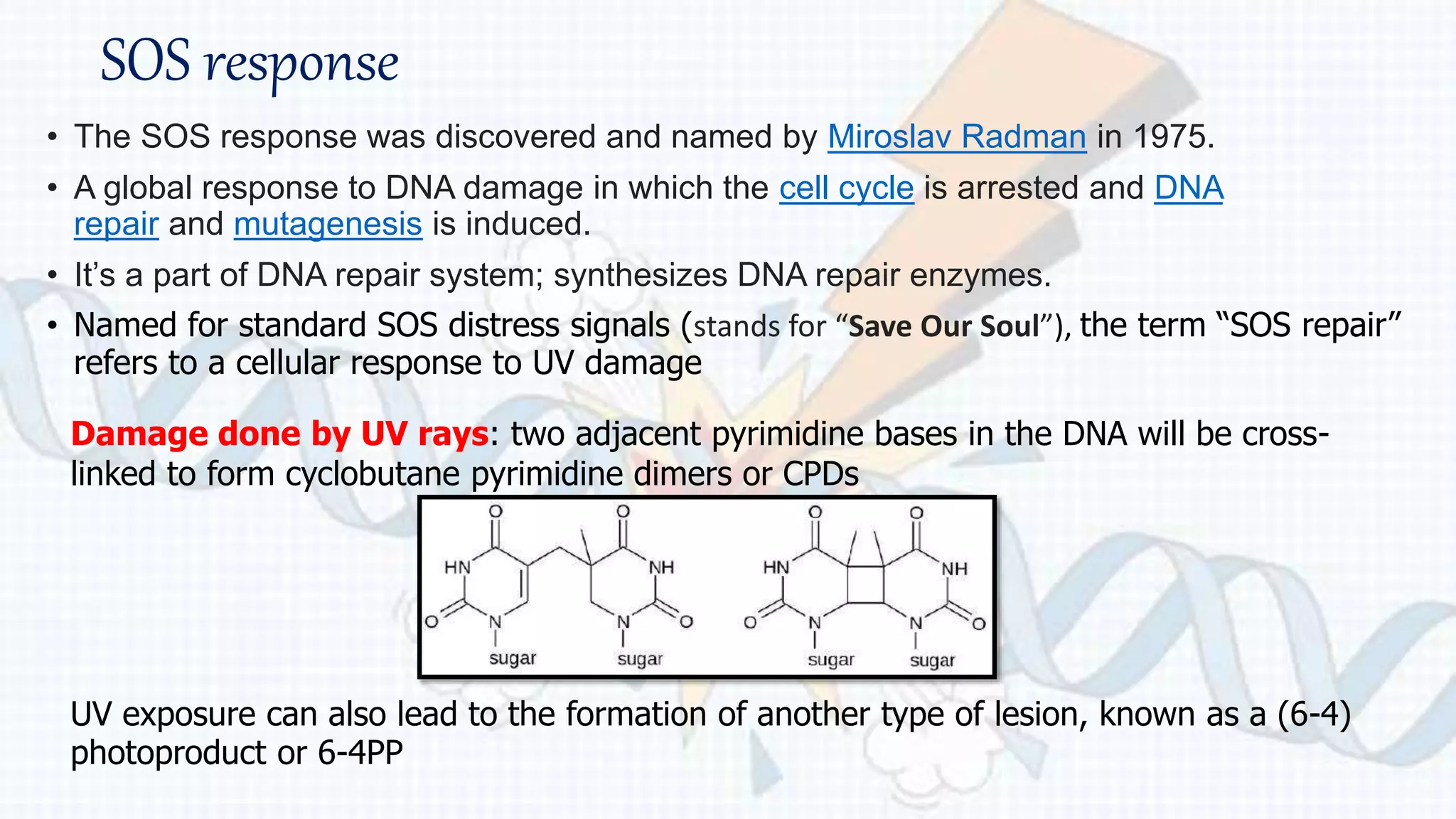 SOS response

• The SOS response was discovered and named by Miroslav Radman in 1975.

• A global response to DNA damage in which the cell cycle is arrested and DNA repair and mutagenesis is induced.

• It's a part of DNA repair system; synthesizes DNA repair enzymes.

• Named for standard SOS distress signals (stands for "Save Our Soul"), the term "SOS repair" refers to a cellular response to UV damage

Damage done by UV rays: two adjacent pyrimidine bases in the DNA will be cross-linked to form cyclobutane pyrimidine dimers or CPDs

O O O O
HN NH HN NH
O N N O O N N O
sugar sugar sugar sugar

UV exposure can also lead to the formation of another type of lesion, known as a (6-4) photoproduct or 6-4PP